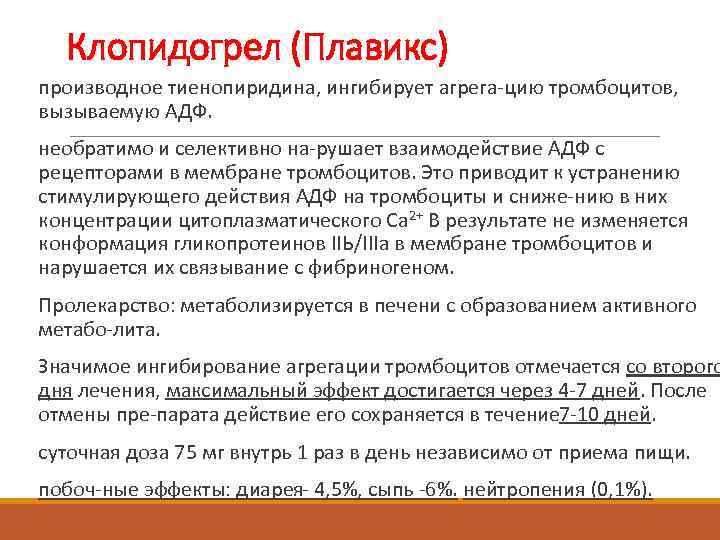 Клопидогрел (Плавикс)

производное тиенопиридина, ингибирует агрега-цию тромбоцитов, вызываемую АДФ.

необратимо и селективно на-рушает взаимодействие АДФ с рецепторами в мембране тромбоцитов. Это приводит к устранению стимулирующего действия АДФ на тромбоциты и сниже-нию в них концентрации цитоплазматического $Ca^{2+}$ В результате не изменяется конформация гликопротеинов IIb/IIIa в мембране тромбоцитов и нарушается их связывание с фибриногеном.

Пролекарство: метаболизируется в печени с образованием активного метабо-лита.

Значимое ингибирование агрегации тромбоцитов отмечается со второго дня лечения, максимальный эффект достигается через 4-7 дней. После отмены пре-парата действие его сохраняется в течение7-10 дней.

суточная доза 75 мг внутрь 1 раз в день независимо от приема пищи.

побоч-ные эффекты: диарея- 4,5%, сыпь -6%. нейтропения (0,1%).